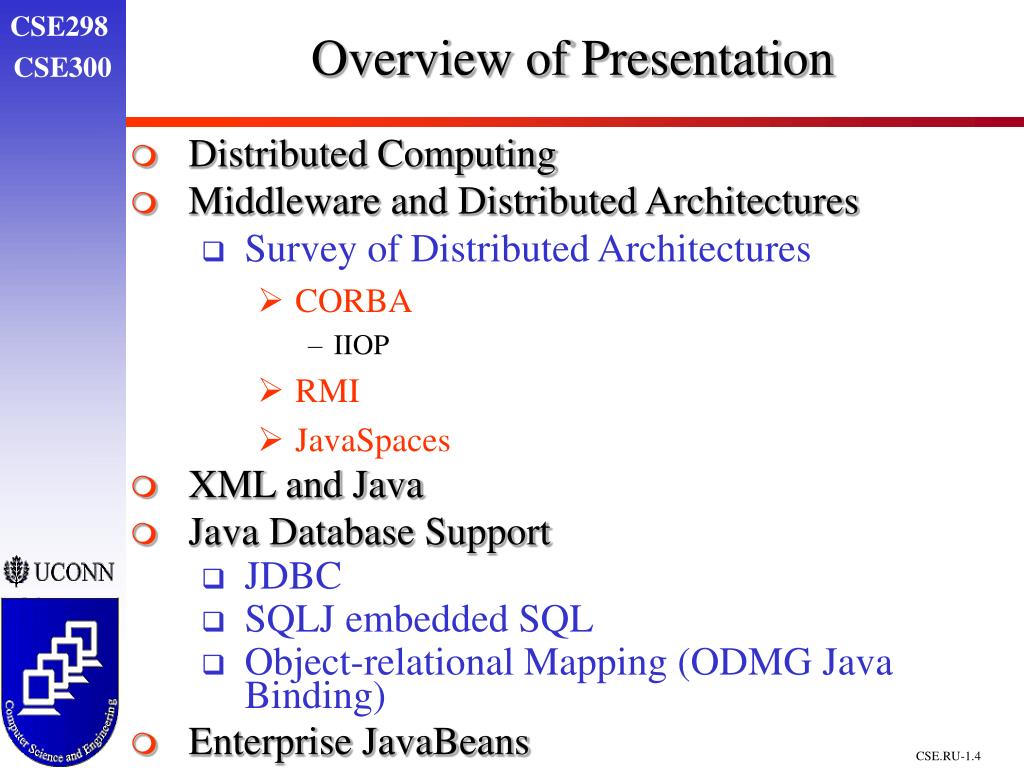 CSE298
CSE300

Overview of Presentation

Distributed Computing
Middleware and Distributed Architectures
Survey of Distributed Architectures
CORBA
– IIOP
RMI
JavaSpaces
XML and Java
Java Database Support
JDBC
SQLJ embedded SQL
Object-relational Mapping (ODMG Java Binding)
Enterprise JavaBeans

UCONN

Computer Science and Engineering

CSE.RU-1.4